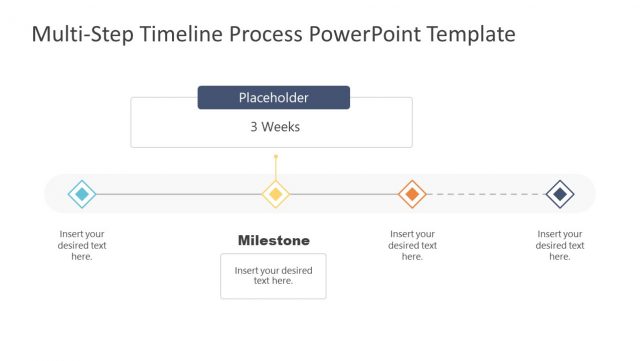 Multi-Step Timeline Process PowerPoint Template

Placeholder

3 Weeks

Insert your desired text here.

Milestone

Insert your desired text here.

Insert your desired text here.

Insert your desired text here.